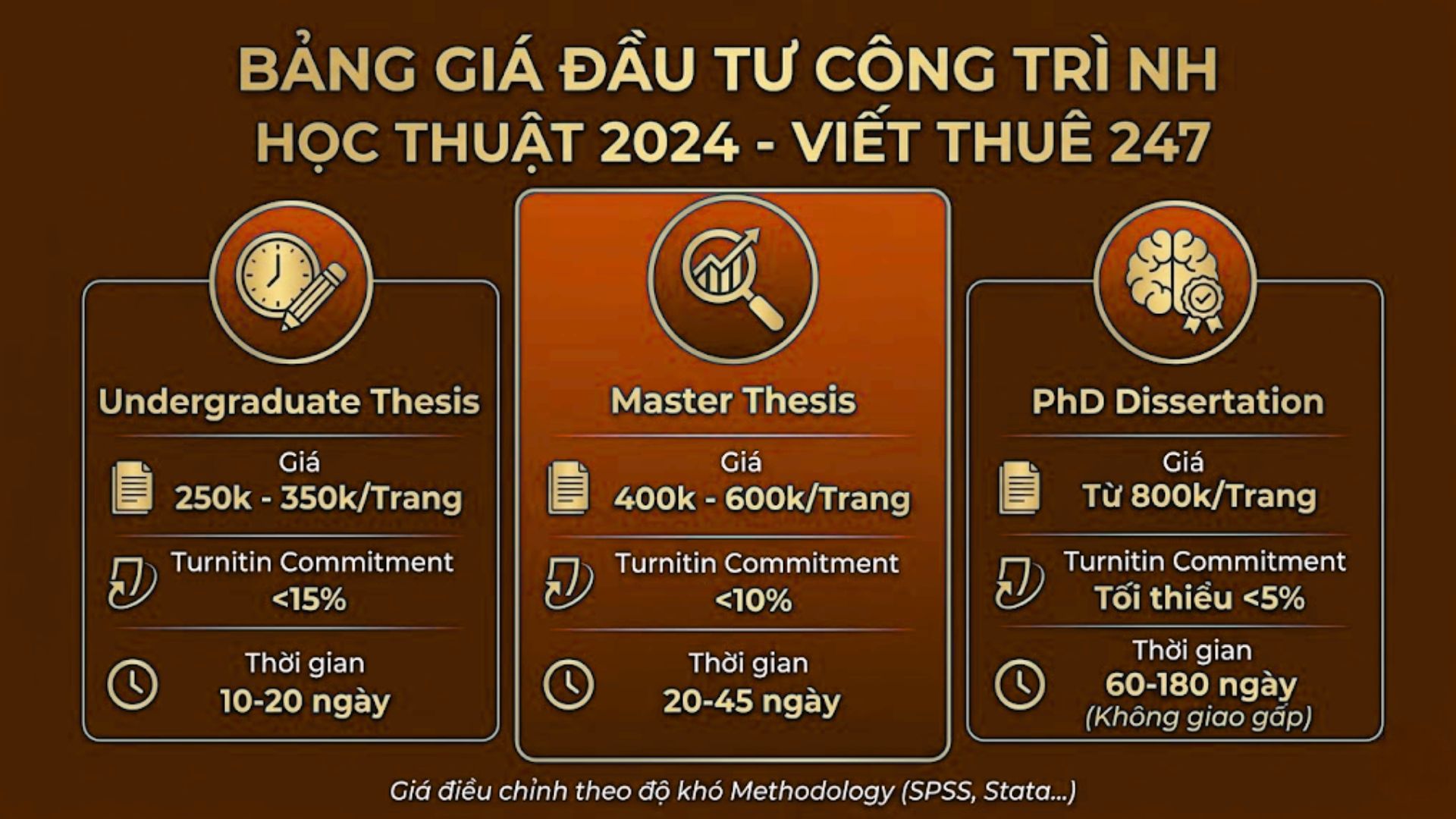 BẢNG GIÁ ĐẦU TƯ CÔNG TRÌ NH HỌC THUẬT 2024 - VIẾT THUÊ 247

Undergraduate Thesis

Giá
250k - 350k/Trang

Turnitin Commitment
<15%

Thời gian
10-20 ngày

Master Thesis

Giá
400k - 600k/Trang

Turnitin Commitment
<10%

Thời gian
20-45 ngày

PhD Dissertation

Giá
Từ 800k/Trang

Turnitin Commitment
Tối thiểu <5%

Thời gian
60-180 ngày
(Không giao gấp)

Giá điều chỉnh theo độ khó Methodology (SPSS, Stata...)